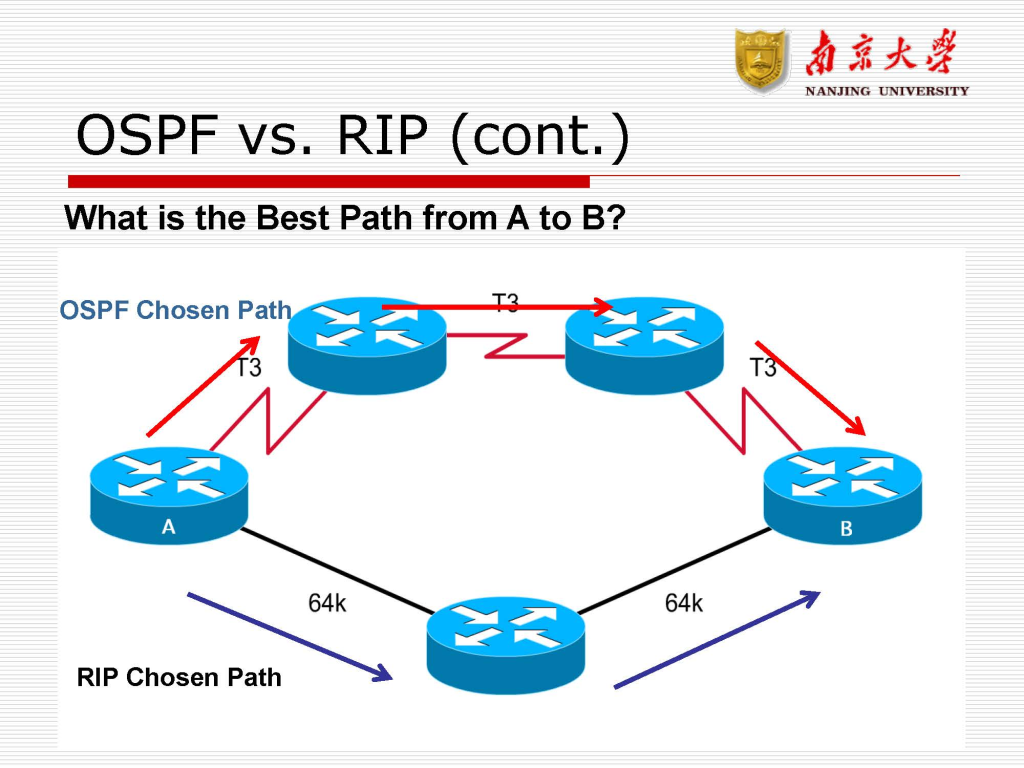 南京大學
NANJING UNIVERSITY

OSPF vs. RIP (cont.)

What is the Best Path from A to B?

OSPF Chosen Path

T3

T3

T3

A

B

64k

64k

RIP Chosen Path